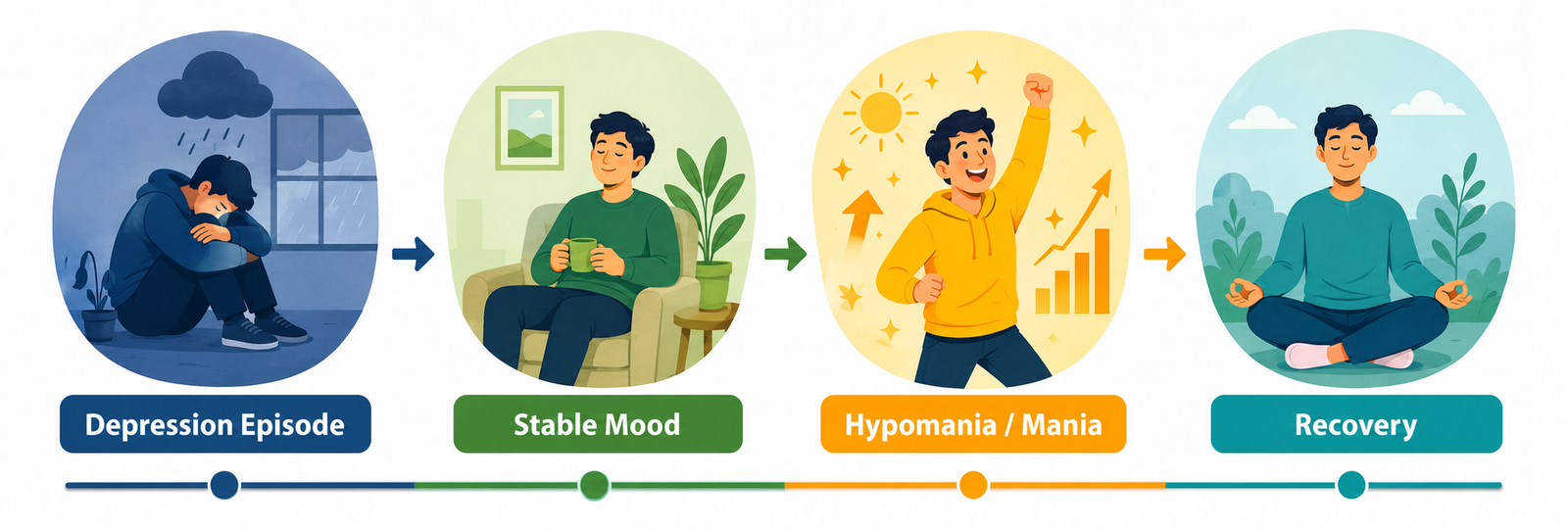 Depression Episode

Stable Mood

Hypomania / Mania

Recovery